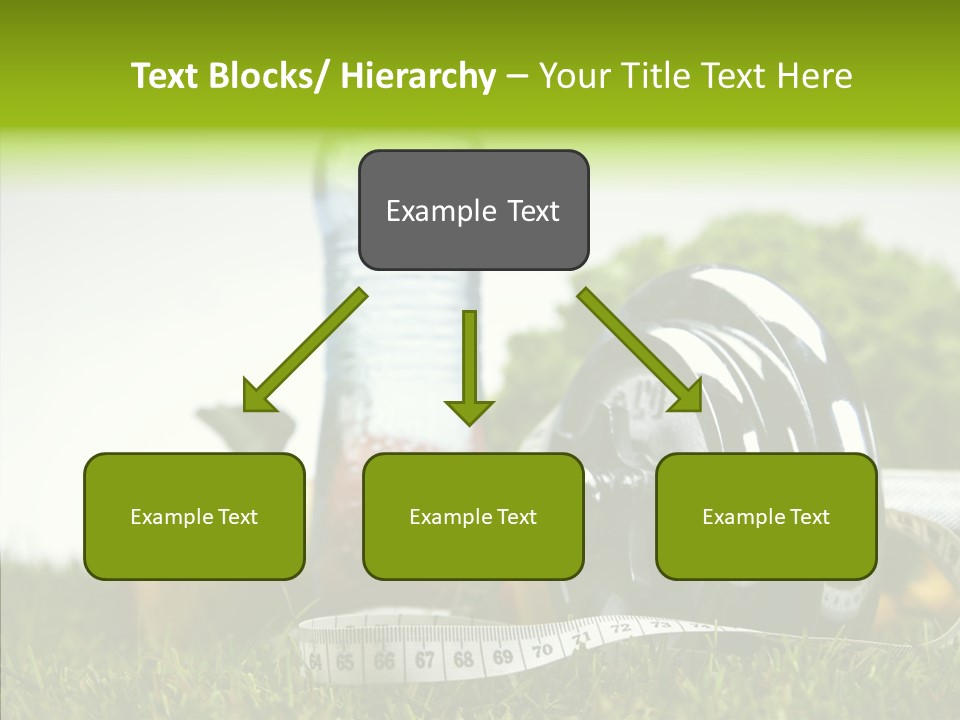 Text Blocks/ Hierarchy – Your Title Text Here

Example Text

Example Text

Example Text

Example Text

64 65 66 67 68 69 70 71 72 73